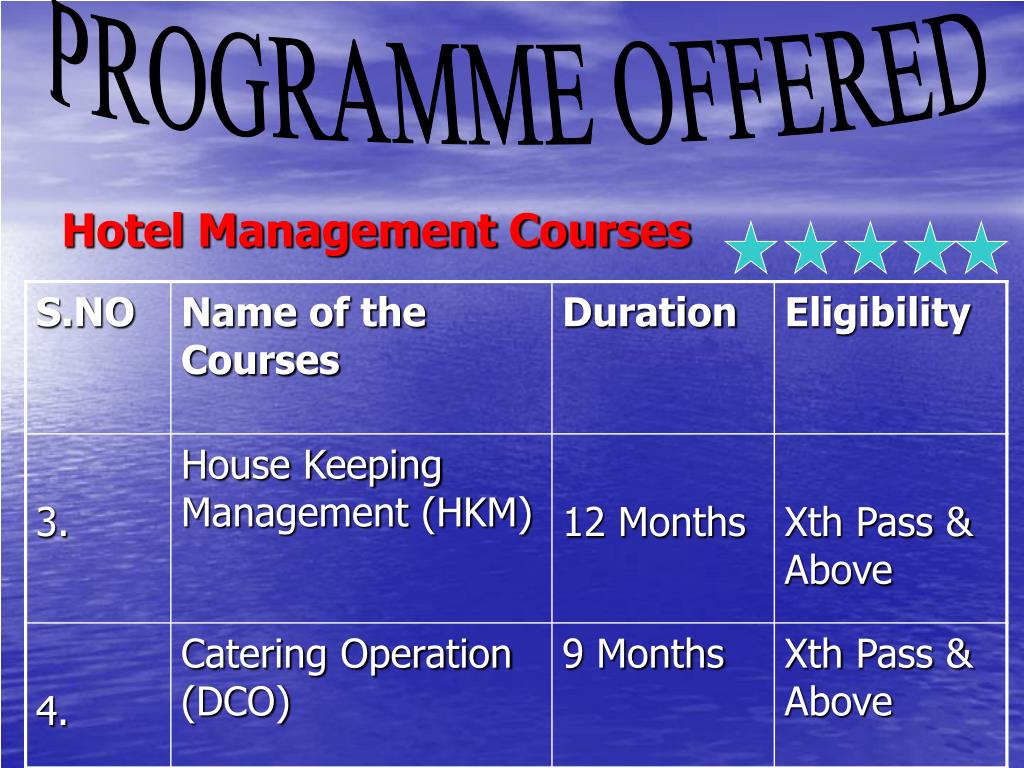 PROGRAMME OFFERED

Hotel Management Courses

| S.NO | Name of the Courses | Duration | Eligibility |
|---|---|---|---|
| 3. | House Keeping Management (HKM) | 12 Months | Xth Pass & Above |
| 4. | Catering Operation (DCO) | 9 Months | Xth Pass & Above |